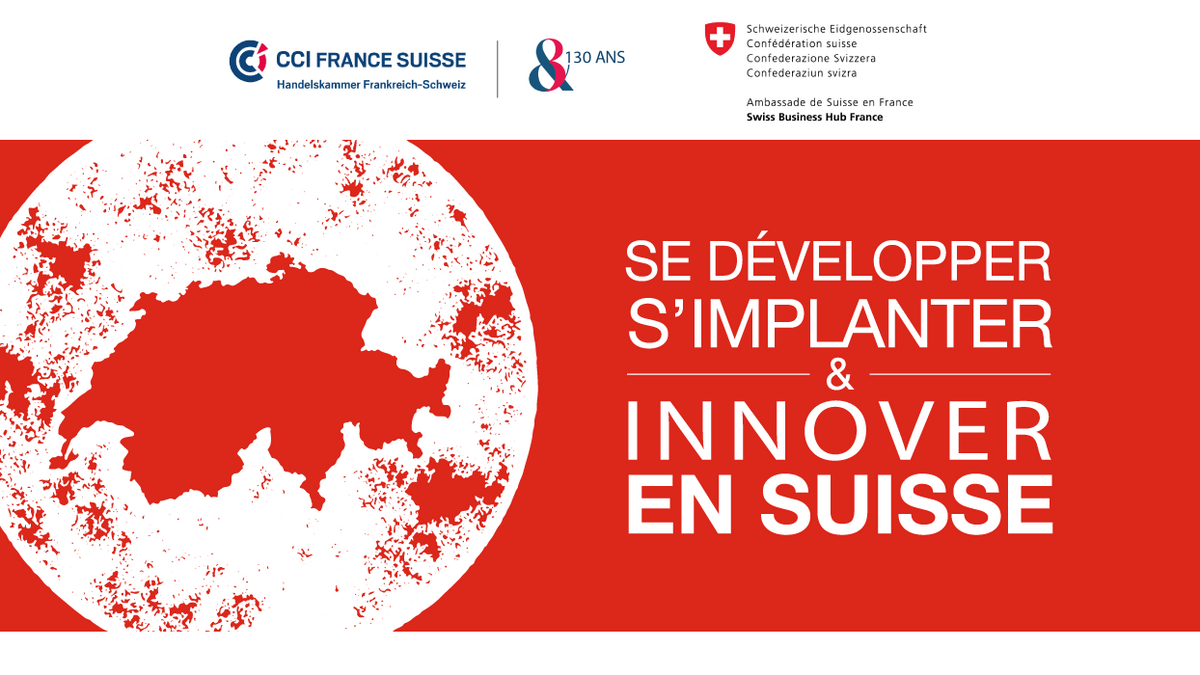 CCI FRANCE SUISSE
Handelskammer Frankreich-Schweiz

& 130 ANS

Schweizerische Eidgenossenschaft
Confédération suisse
Confederazione Svizzera
Confederaziun svizra

Ambassade de Suisse en France
Swiss Business Hub France

SE DÉVELOPPER
S'IMPLANTER
&
INNOVER
EN SUISSE